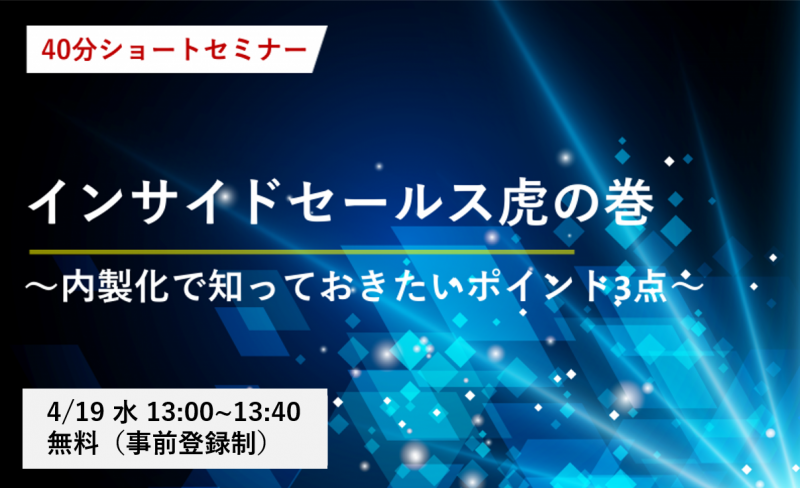 40分ショートセミナー

インサイドセールス虎の巻

～内製化で知っておきたいポイント3点～

4/19 水 13:00~13:40
無料（事前登録制）